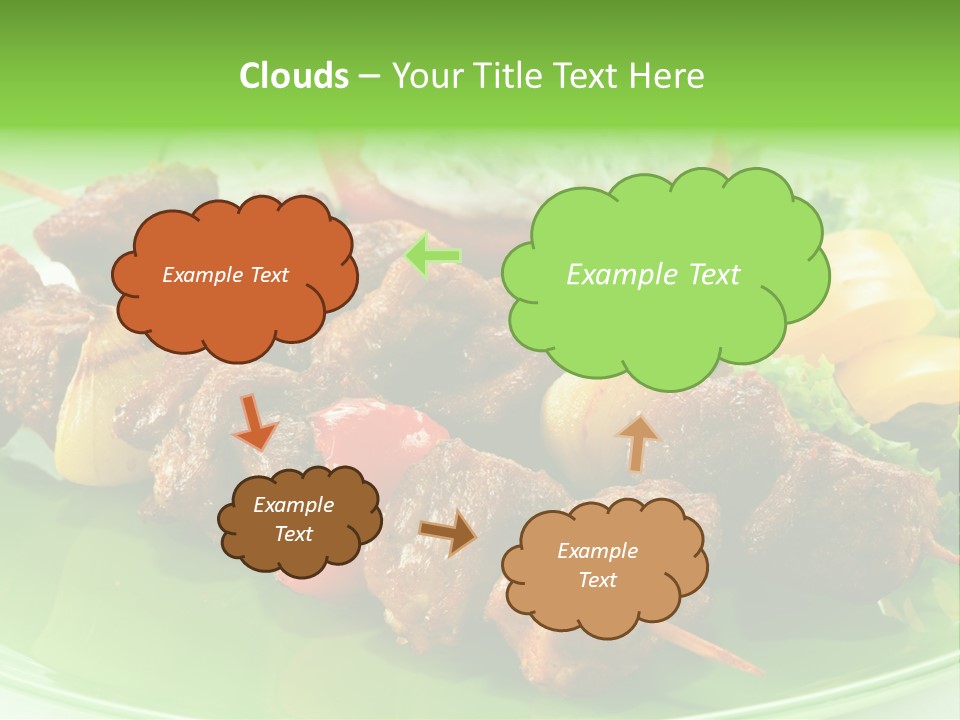 Clouds – Your Title Text Here

Example Text

Example Text

Example Text

Example Text